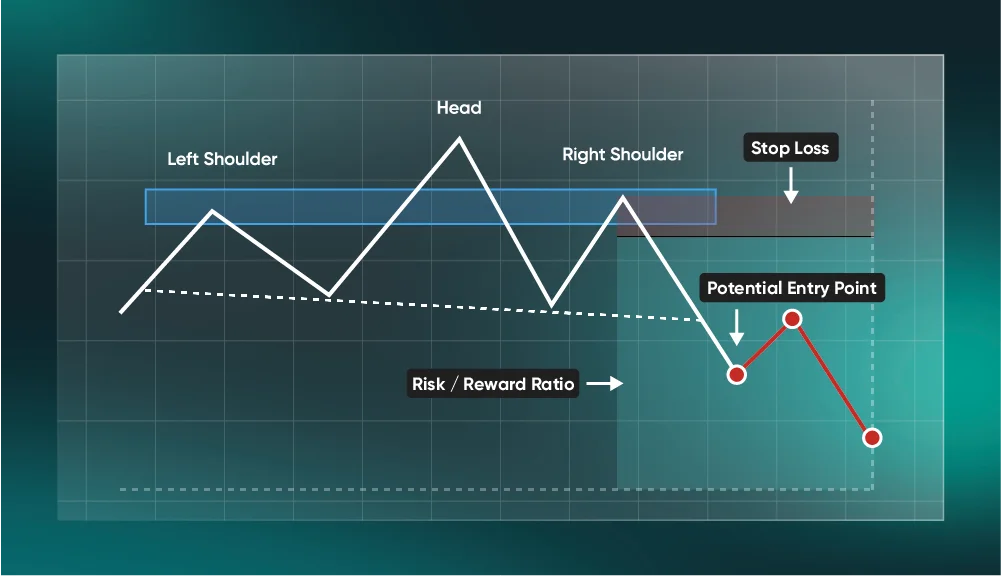 Head

Left Shoulder

Right Shoulder

Stop Loss

Potential Entry Point

Risk / Reward Ratio